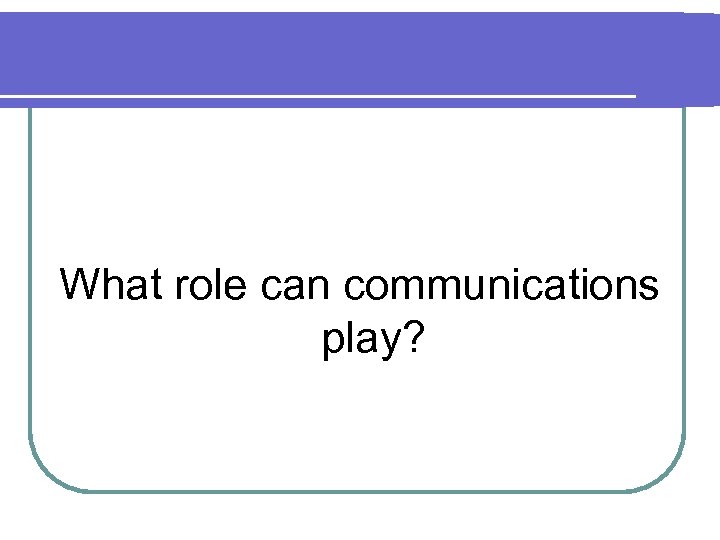 What role can communications play?